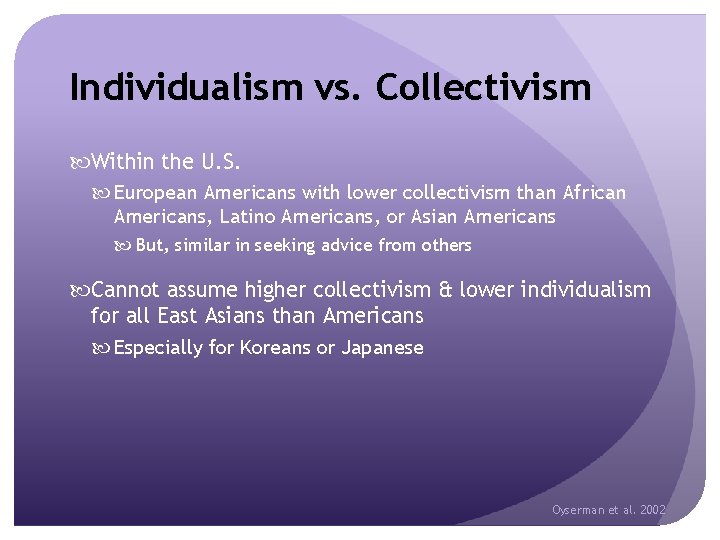 Individualism vs. Collectivism

Within the U.S.

European Americans with lower collectivism than African Americans, Latino Americans, or Asian Americans

But, similar in seeking advice from others

Cannot assume higher collectivism & lower individualism for all East Asians than Americans

Especially for Koreans or Japanese

Oyserman et al. 2002